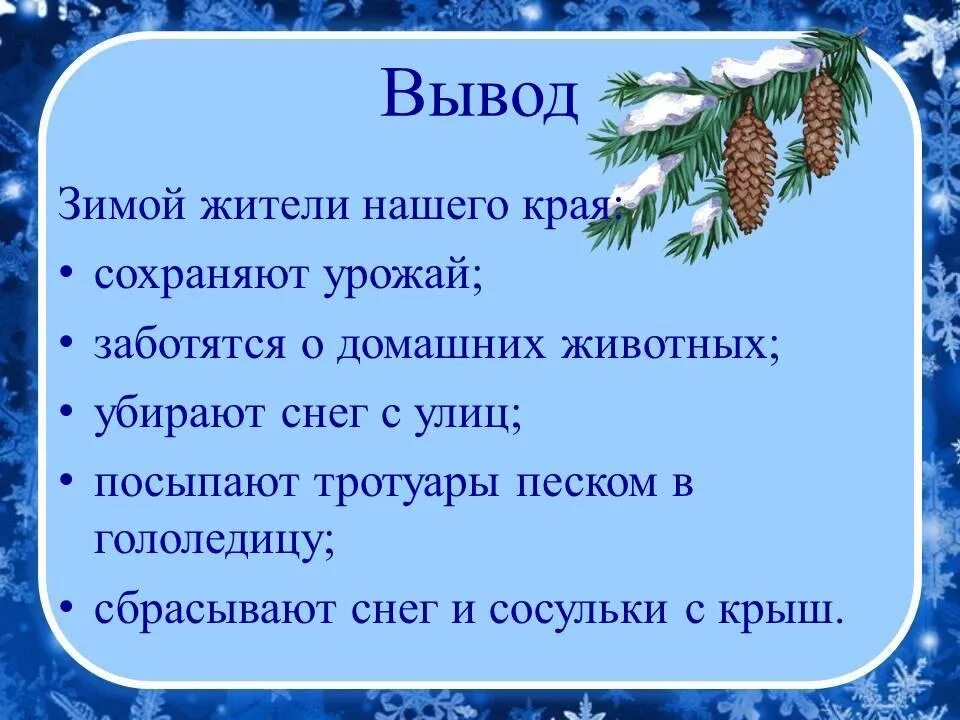 Вывод

Зимой жители нашего края:

• сохраняют урожай;
• заботятся о домашних животных;
• убирают снег с улиц;
• посыпают тротуары песком в гололедицу;
• сбрасывают снег и сосульки с крыш.